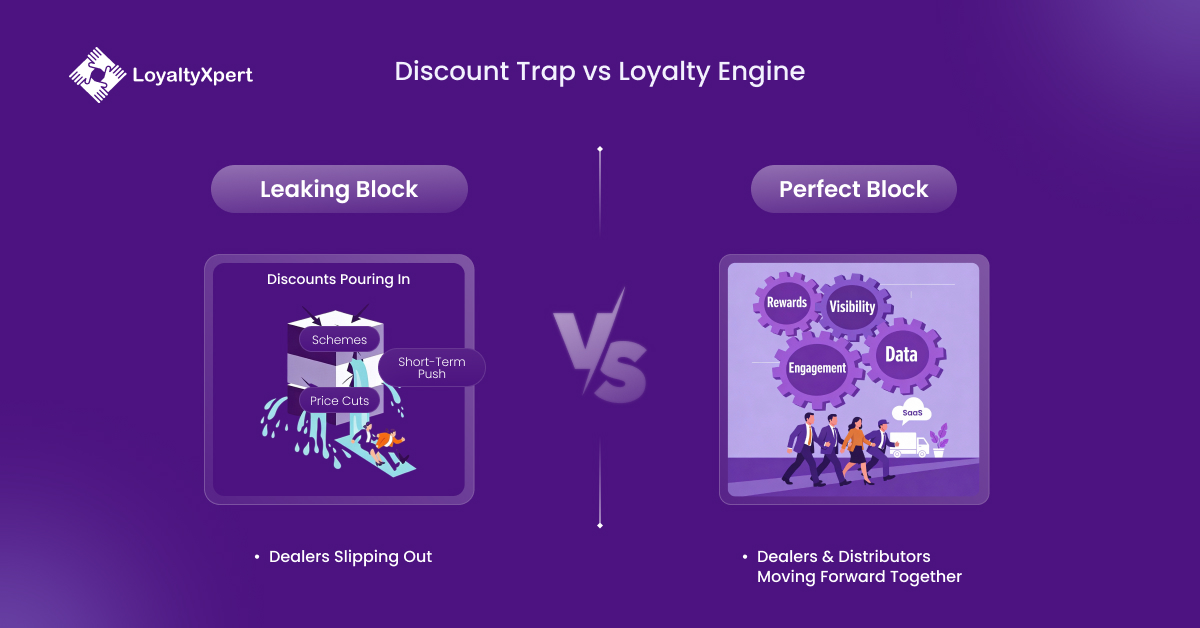 LoyaltyXpert

Discount Trap vs Loyalty Engine

Leaking Block

Discounts Pouring In

Schemes

Short-Term Push

Price Cuts

• Dealers Slipping Out

VS

Perfect Block

Rewards

Visibility

Engagement

Data

SaaS

• Dealers & Distributors Moving Forward Together